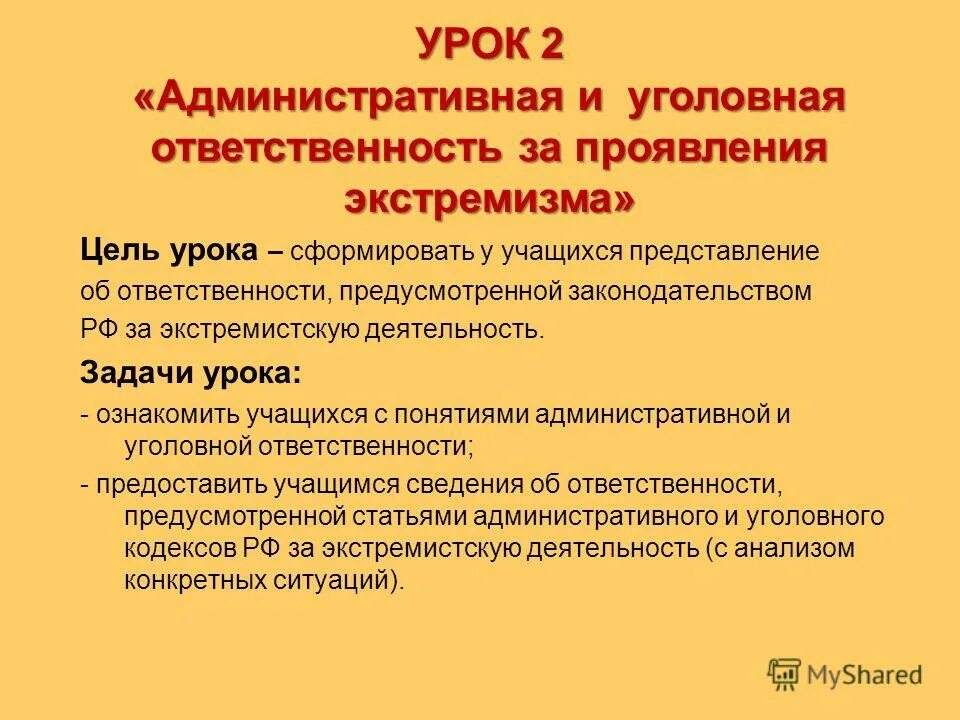 УРОК 2
«Административная и уголовная ответственность за проявления экстремизма»

Цель урока – сформировать у учащихся представление об ответственности, предусмотренной законодательством РФ за экстремистскую деятельность.

Задачи урока:

- ознакомить учащихся с понятиями административной и уголовной ответственности;

- предоставить учащимся сведения об ответственности, предусмотренной статьями административного и уголовного кодексов РФ за экстремистскую деятельность (с анализом конкретных ситуаций).

MyShared